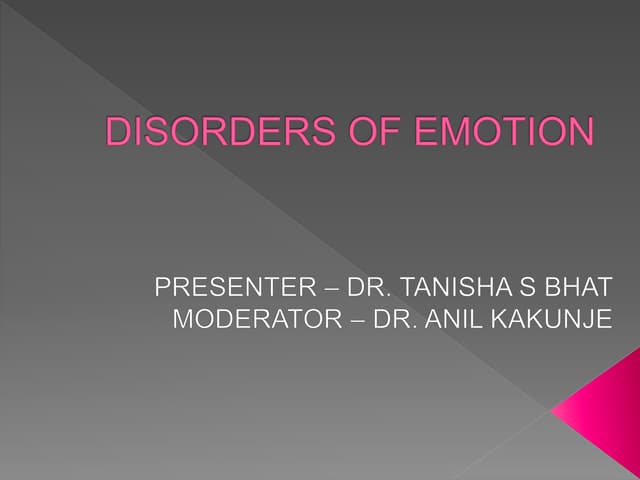 DISORDERS OF EMOTION

PRESENTER – DR. TANISHA S BHAT
MODERATOR – DR. ANIL KAKUNJE